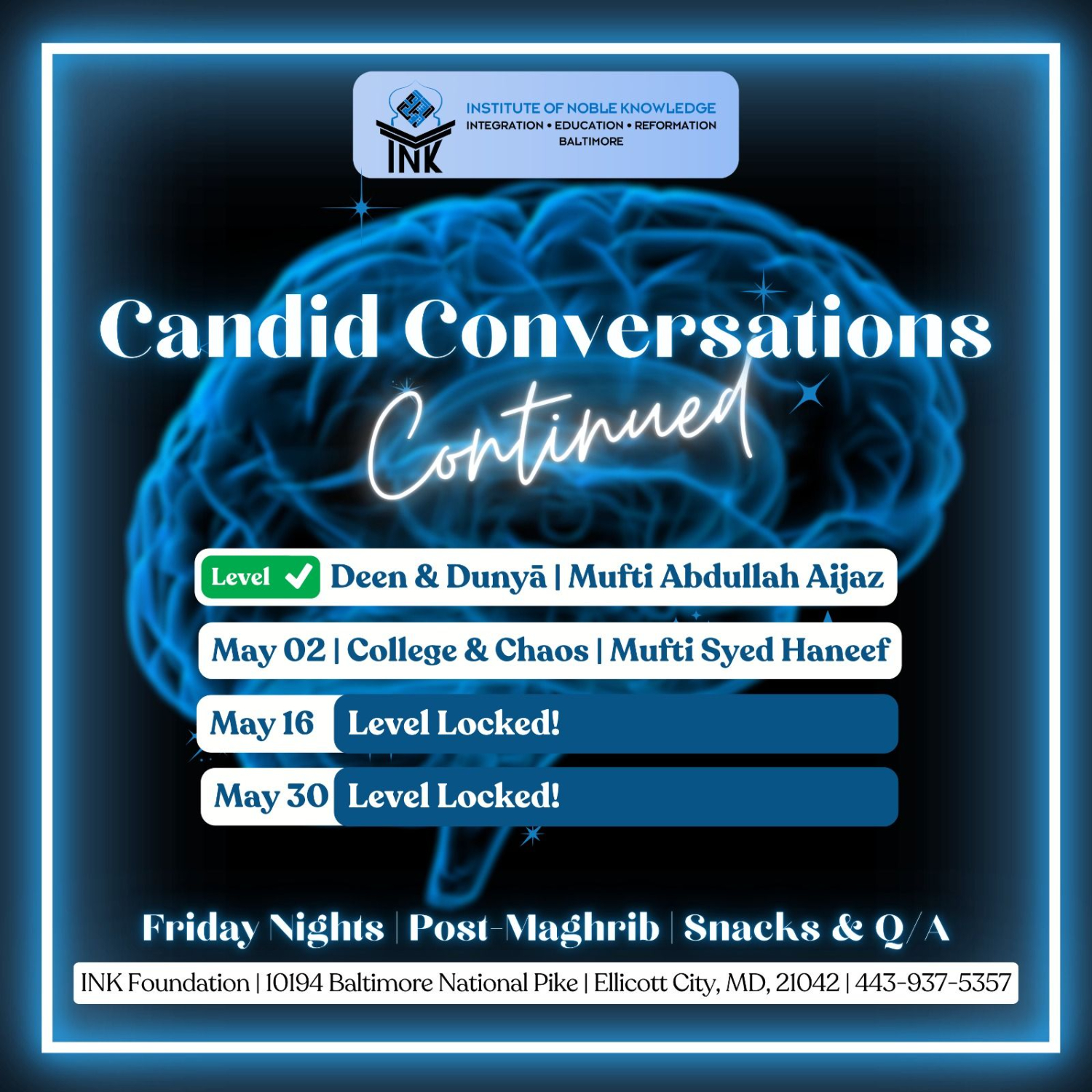 INK
INSTITUTE OF NOBLE KNOWLEDGE
INTEGRATION • EDUCATION • REFORMATION
BALTIMORE

Candid Conversations
Continued

Level ✓ Deen & Dunyā | Mufti Abdullah Aijaz

May 02 | College & Chaos | Mufti Syed Haneef

May 16 Level Locked!

May 30 Level Locked!

Friday Nights | Post-Maghrib | Snacks & Q/A

INK Foundation | 10194 Baltimore National Pike | Ellicott City, MD, 21042 | 443-937-5357